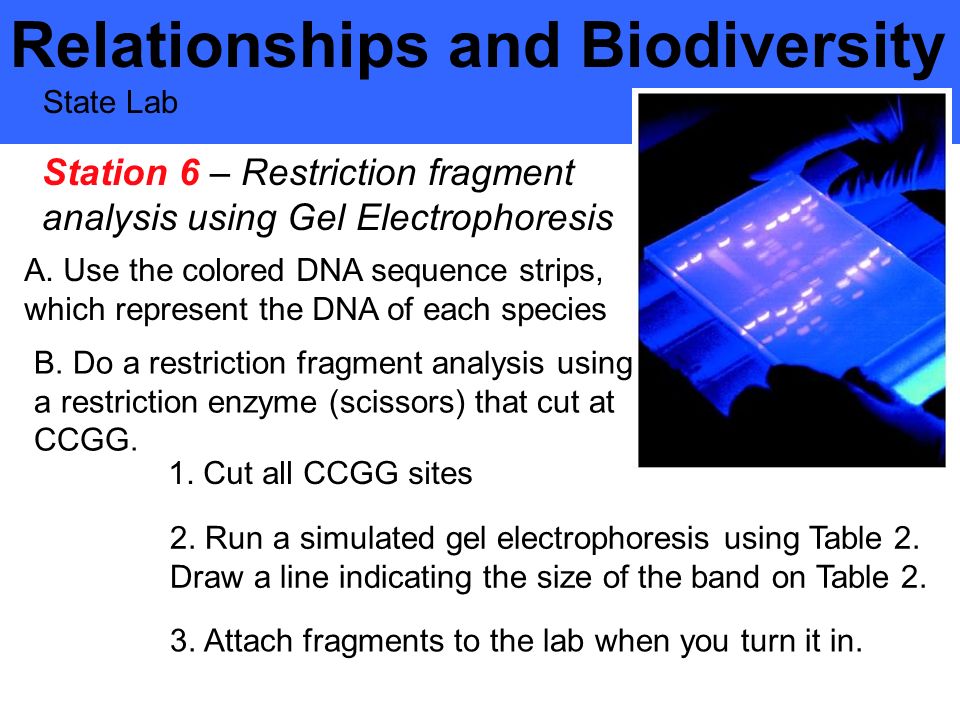 Relationships and Biodiversity

State Lab

Station 6 – Restriction fragment analysis using Gel Electrophoresis

A. Use the colored DNA sequence strips, which represent the DNA of each species

B. Do a restriction fragment analysis using a restriction enzyme (scissors) that cut at CCGG.

1. Cut all CCGG sites

2. Run a simulated gel electrophoresis using Table 2. Draw a line indicating the size of the band on Table 2.

3. Attach fragments to the lab when you turn it in.